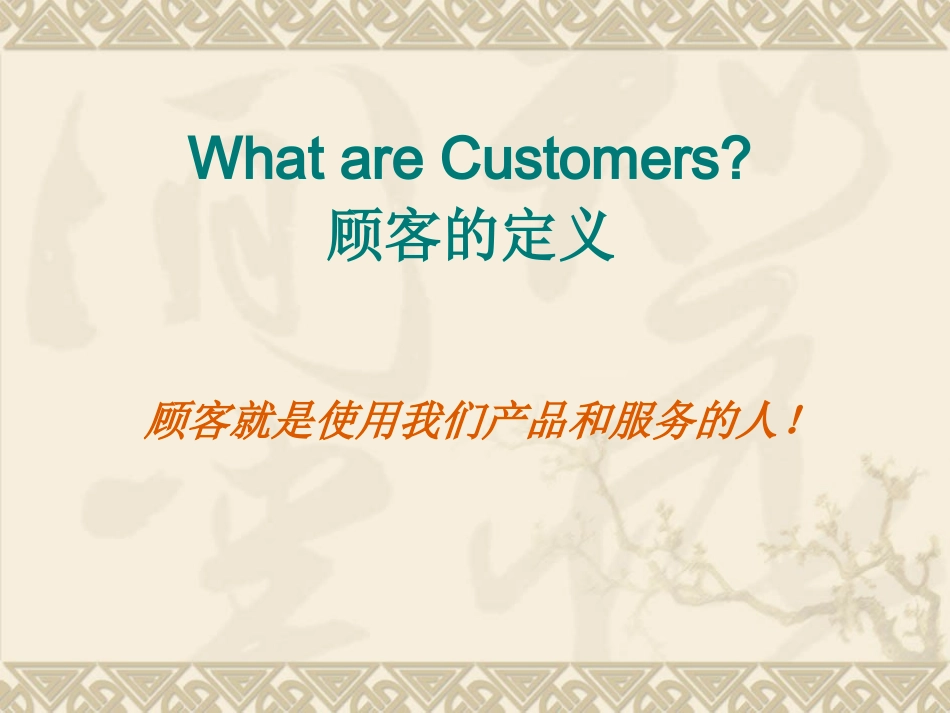 What are Customers?
顾客的定义

顾客就是使用我们产品和服务的人！